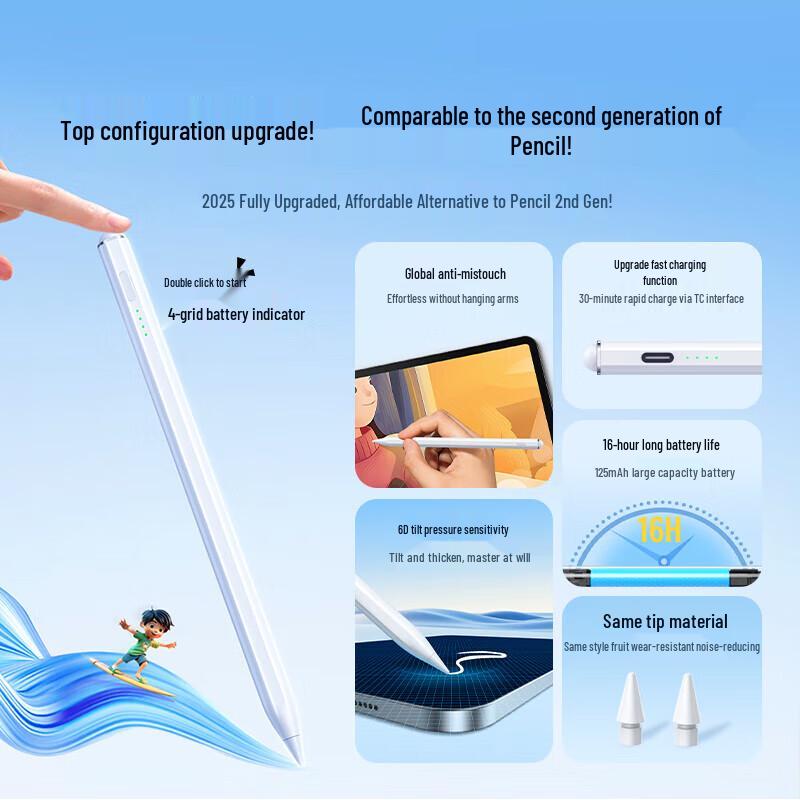 Top configuration upgrade!

Comparable to the second generation of Pencil!

2025 Fully Upgraded, Affordable Alternative to Pencil 2nd Gen!

Double click to start

4-grid battery indicator

Global anti-mistouch

Effortless without hanging arms

Upgrade fast charging function

30-minute rapid charge via TC interface

16-hour long battery life

125mAh large capacity battery

16H

6D tilt pressure sensitivity

Tilt and thicken, master at will

Same tip material

Same style fruit wear-resistant noise-reducing